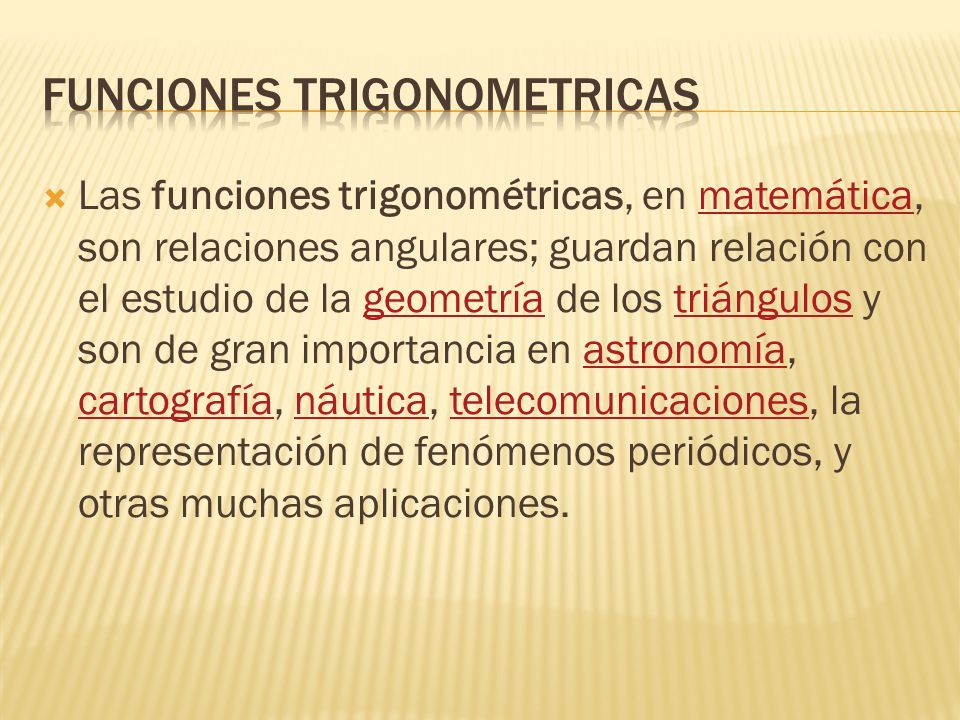 FUNCIONES TRIGONOMETRICAS

Las funciones trigonométricas, en matemática, son relaciones angulares; guardan relación con el estudio de la geometría de los triángulos y son de gran importancia en astronomía, cartografía, náutica, telecomunicaciones, la representación de fenómenos periódicos, y otras muchas aplicaciones.